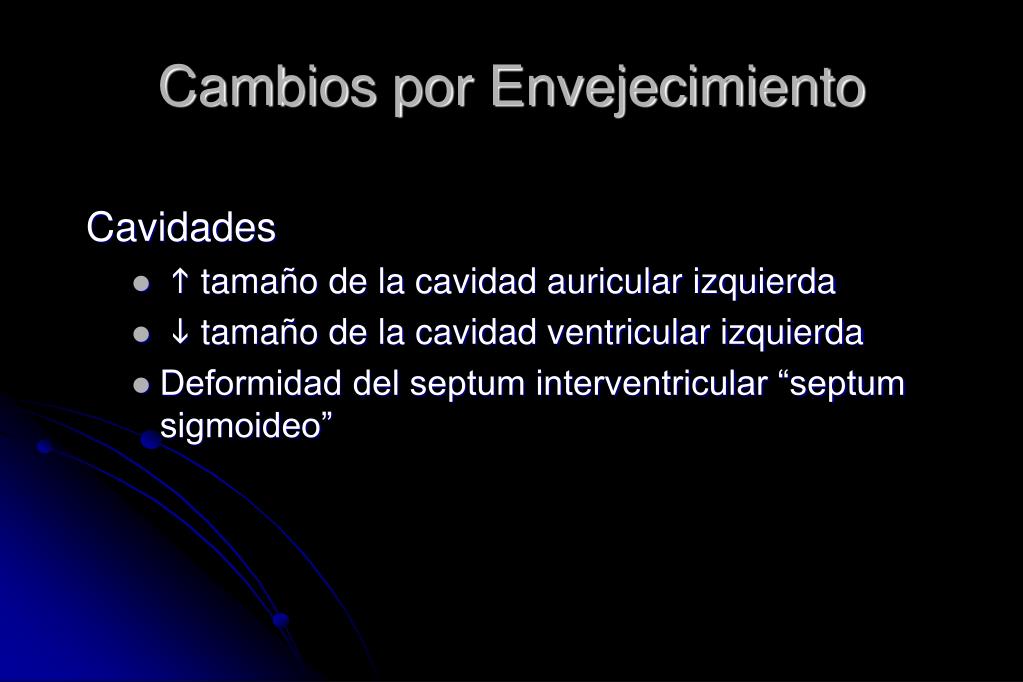 Cambios por Envejecimiento

Cavidades

- ↑ tamaño de la cavidad auricular izquierda
- ↓ tamaño de la cavidad ventricular izquierda
- Deformidad del septum interventricular “septum sigmoideo”